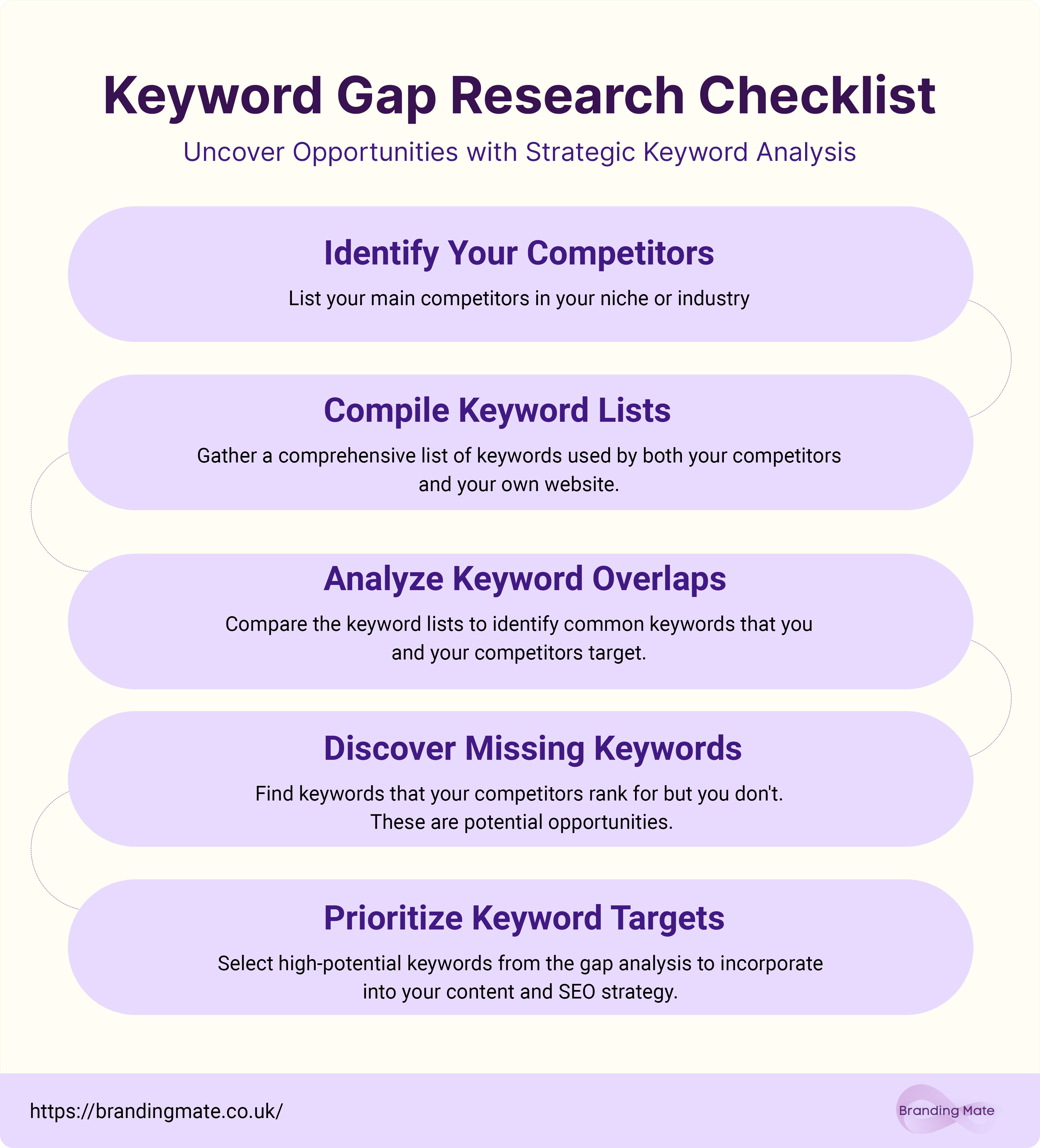 Keyword Gap Research Checklist

Uncover Opportunities with Strategic Keyword Analysis

Identify Your Competitors

List your main competitors in your niche or industry

Compile Keyword Lists

Gather a comprehensive list of keywords used by both your competitors and your own website.

Analyze Keyword Overlaps

Compare the keyword lists to identify common keywords that you and your competitors target.

Discover Missing Keywords

Find keywords that your competitors rank for but you don't. These are potential opportunities.

Prioritize Keyword Targets

Select high-potential keywords from the gap analysis to incorporate into your content and SEO strategy.

https://brandingmate.co.uk/

Branding Mate